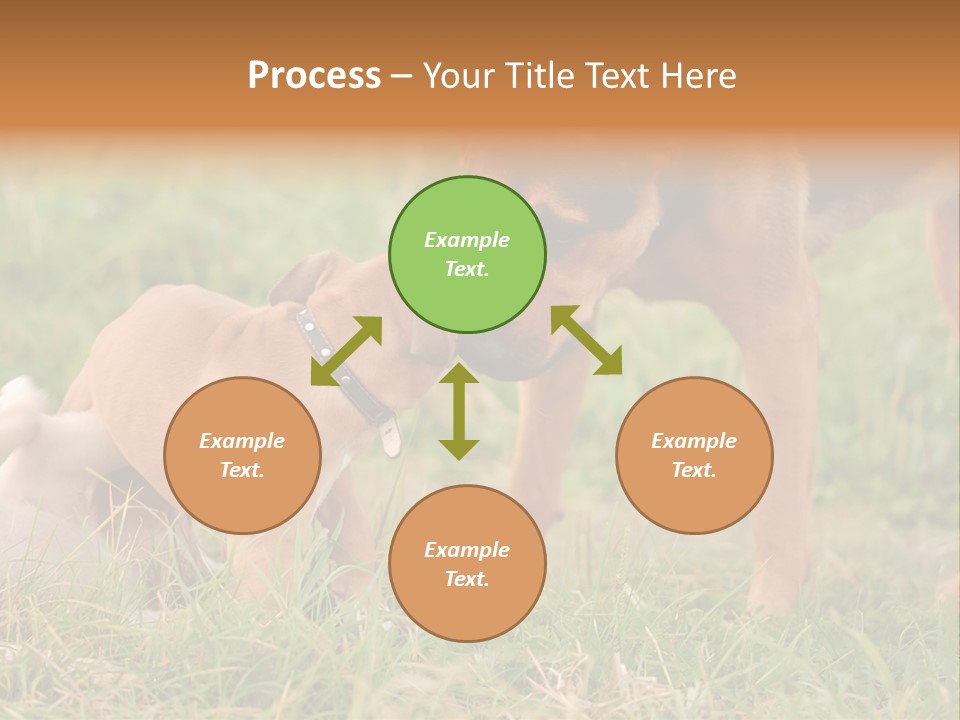 Process – Your Title Text Here

Example Text.

Example Text.

Example Text.

Example Text.